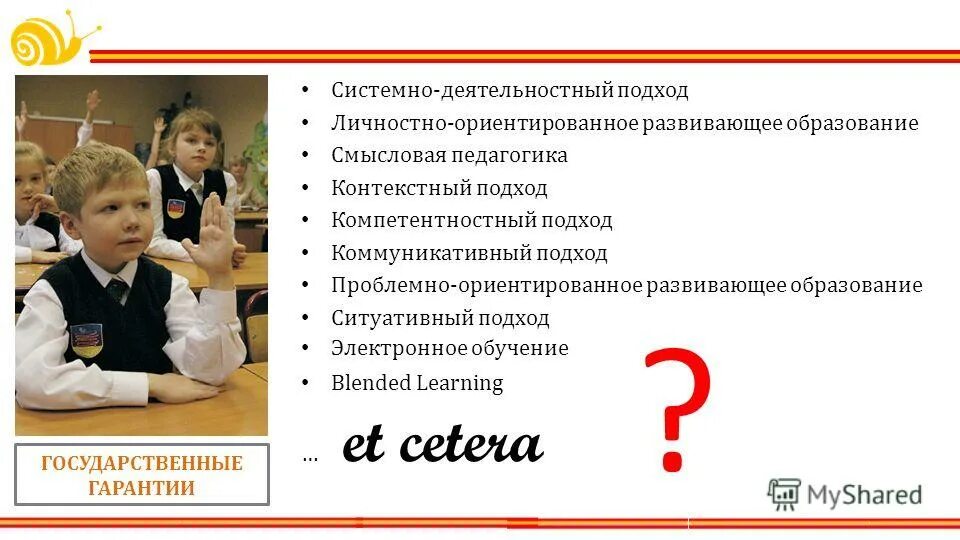 • Системно-деятельностный подход
• Личностно-ориентированное развивающее образование
• Смысловая педагогика
• Контекстный подход
• Компетентностный подход
• Коммуникативный подход
• Проблемно-ориентированное развивающее образование
• Ситуативный подход
• Электронное обучение
• Blended Learning

... et cetera

?

ГОСУДАРСТВЕННЫЕ ГАРАНТИИ

MyShared